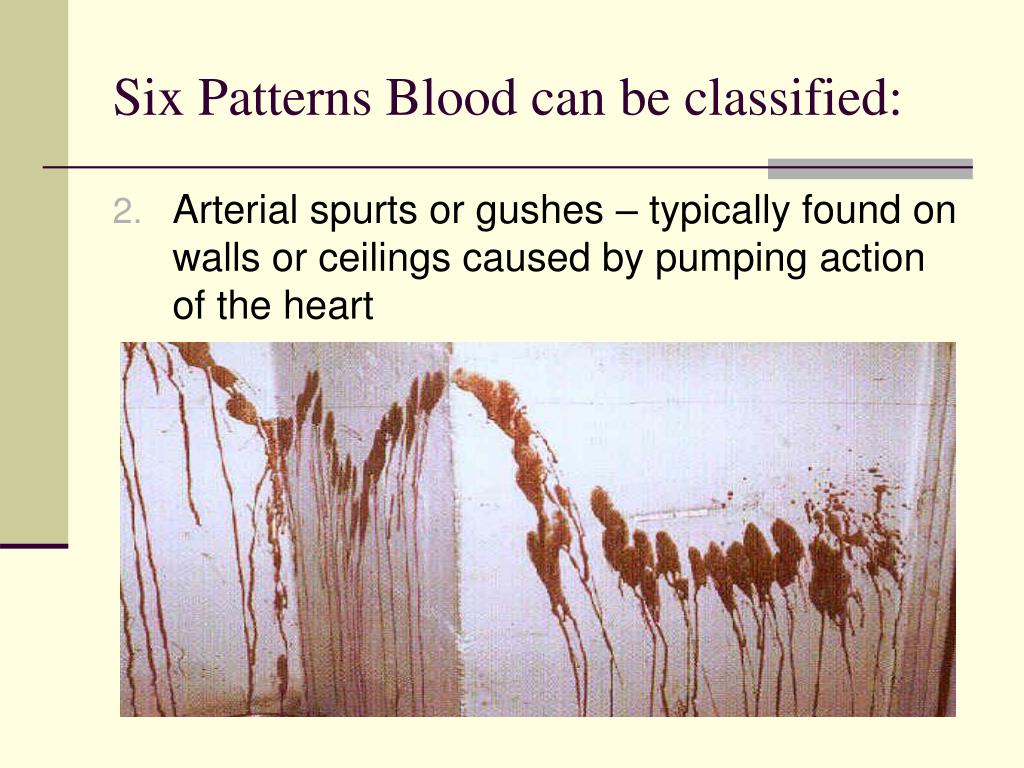 Six Patterns Blood can be classified:

2. Arterial spurts or gushes – typically found on walls or ceilings caused by pumping action of the heart